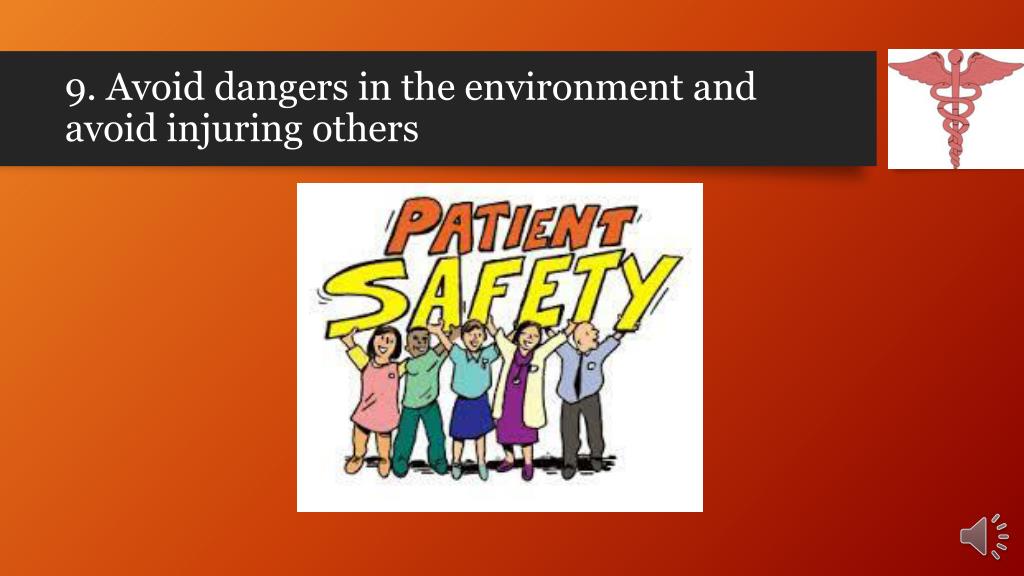 9. Avoid dangers in the environment and avoid injuring others

PATIENT
SAFETY